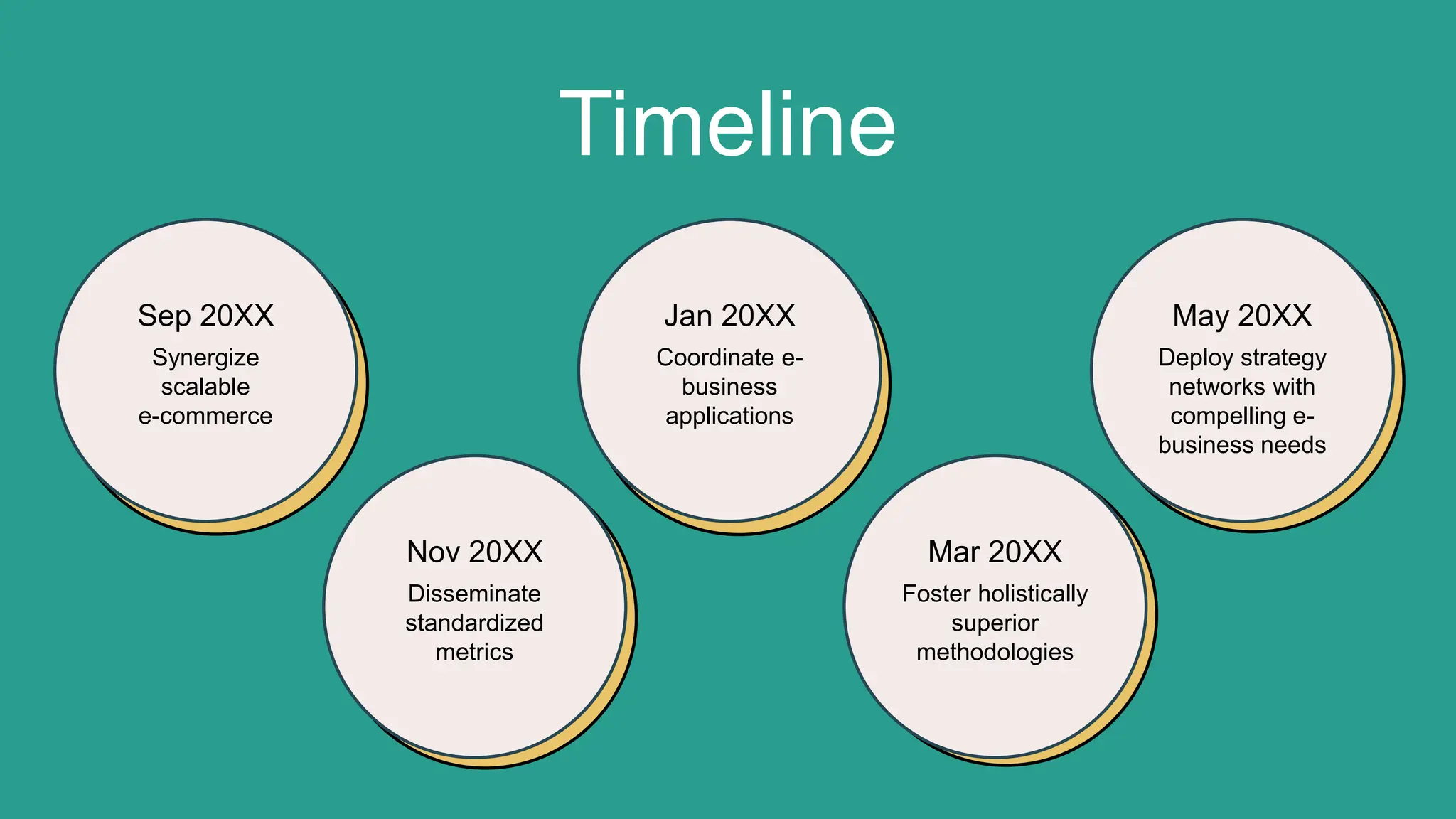 Timeline

Sep 20XX
Synergize scalable e-commerce

Nov 20XX
Disseminate standardized metrics

Jan 20XX
Coordinate e-business applications

Mar 20XX
Foster holistically superior methodologies

May 20XX
Deploy strategy networks with compelling e-business needs